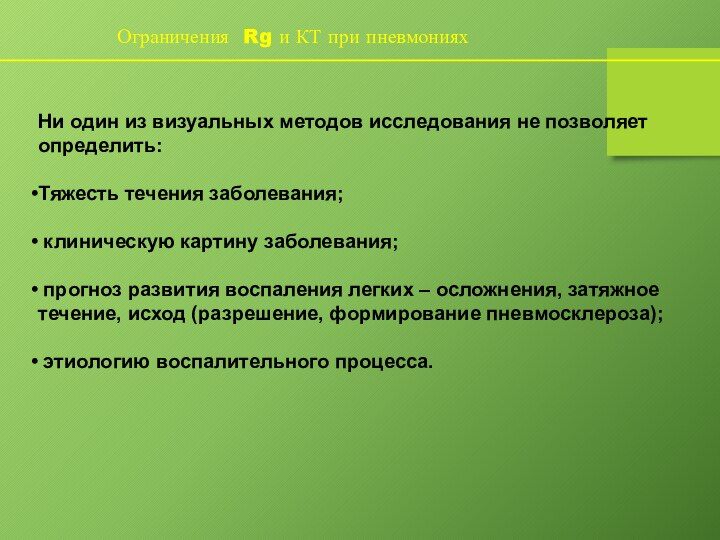 Ограничения Rg и КТ при пневмониях

Ни один из визуальных методов исследования не позволяет определить:

•Тяжесть течения заболевания;

• клиническую картину заболевания;

• прогноз развития воспаления легких – осложнения, затяжное течение, исход (разрешение, формирование пневмосклероза);

• этиологию воспалительного процесса.